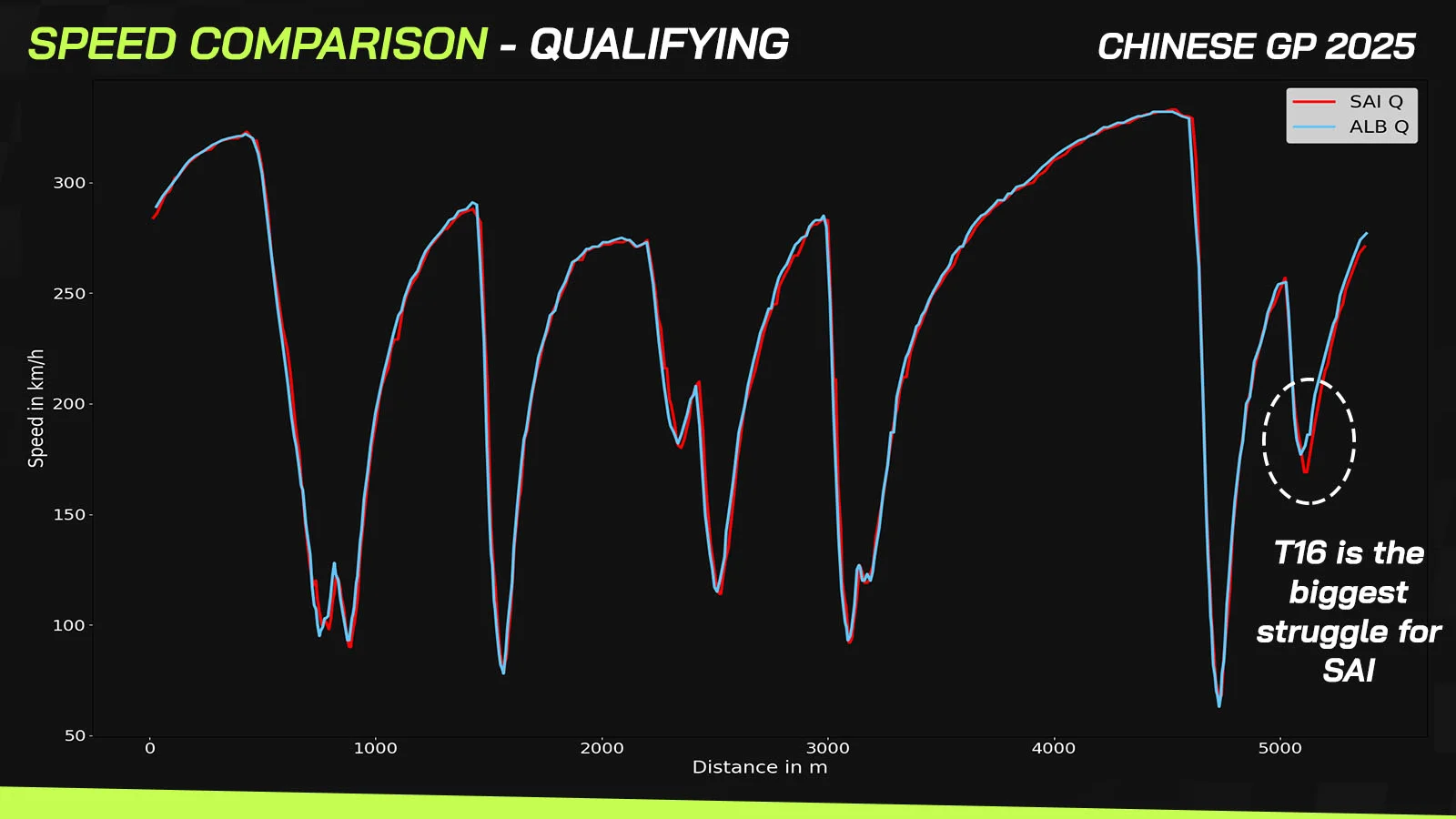 SPEED COMPARISON - QUALIFYING

CHINESE GP 2025

SAI Q
ALB Q

Speed in km/h

300
250
200
150
100
50

0
1000
2000
3000
4000
5000

Distance in m

T16 is the biggest struggle for SAI